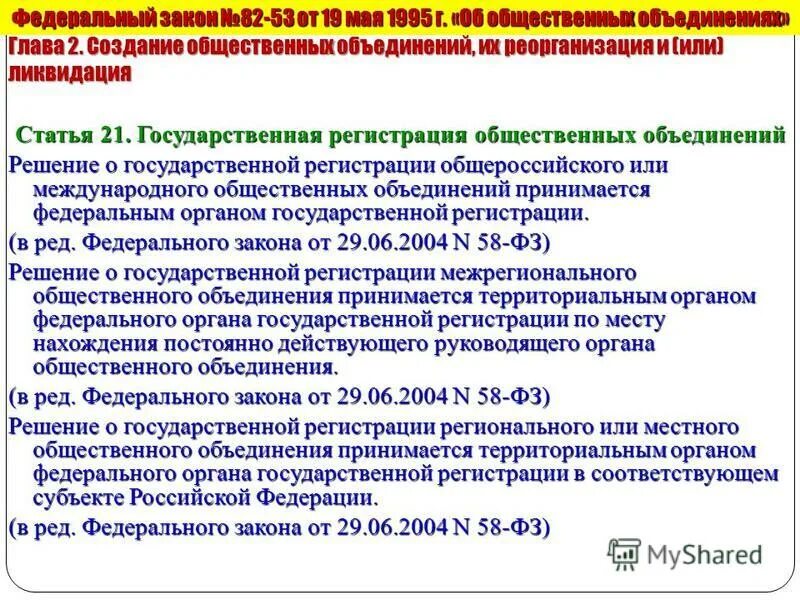 Федеральный закон №82-53 от 19 мая 1995 г. «Об общественных объединениях»

Глава 2. Создание общественных объединений, их реорганизация и (или) ликвидация

Статья 21. Государственная регистрация общественных объединений

Решение о государственной регистрации общероссийского или международного общественных объединений принимается федеральным органом государственной регистрации.

(в ред. Федерального закона от 29.06.2004 N 58-ФЗ)

Решение о государственной регистрации межрегионального общественного объединения принимается территориальным органом федерального органа государственной регистрации по месту нахождения постоянно действующего руководящего органа общественного объединения.

(в ред. Федерального закона от 29.06.2004 N 58-ФЗ)

Решение о государственной регистрации регионального или местного общественного объединения принимается территориальным органом федерального органа государственной регистрации в соответствующем субъекте Российской Федерации.

(в ред. Федерального закона от 29.06.2004 N 58-ФЗ)

MyShared